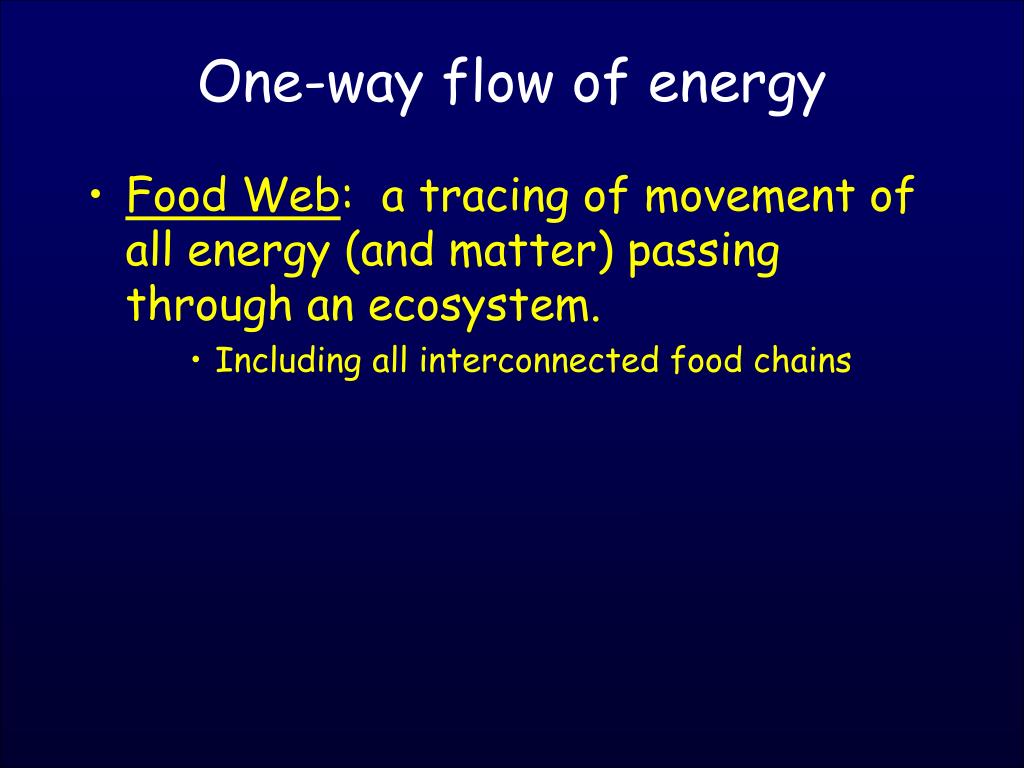 One-way flow of energy

• Food Web: a tracing of movement of all energy (and matter) passing through an ecosystem.

• Including all interconnected food chains